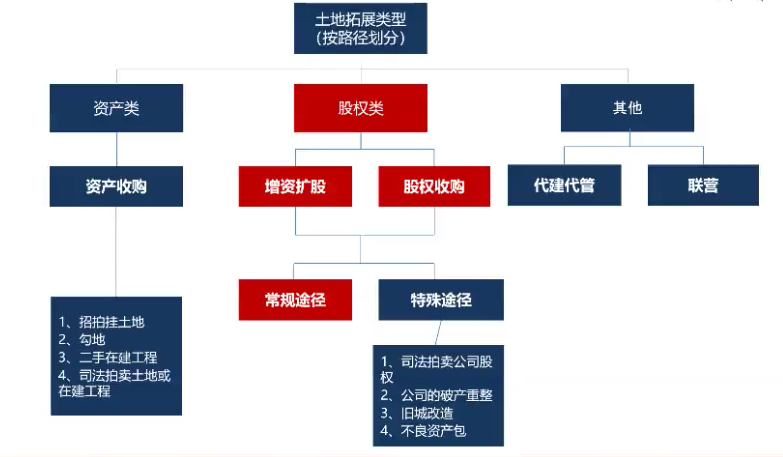 土地拓展类型
(按路径划分)

资产类

股权类

其他

资产收购

增资扩股

股权收购

代建代管

联营

常规途径

特殊途径

1、招拍挂土地
2、勾地
3、二手在建工程
4、司法拍卖土地或在建工程

1、司法拍卖公司股权
2、公司的破产重整
3、旧城改造
4、不良资产包